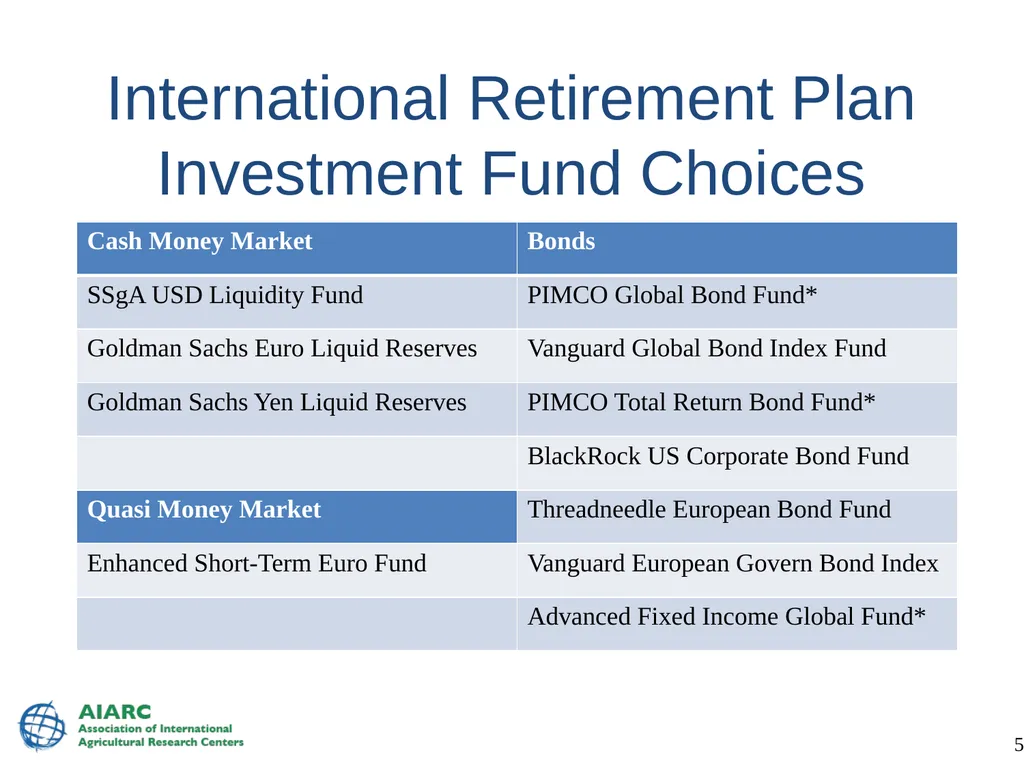 International Retirement Plan Investment Fund Choices

| Cash Money Market | Bonds |
|---|---|
| SSgA USD Liquidity Fund | PIMCO Global Bond Fund* |
| Goldman Sachs Euro Liquid Reserves | Vanguard Global Bond Index Fund |
| Goldman Sachs Yen Liquid Reserves | PIMCO Total Return Bond Fund* |
| | BlackRock US Corporate Bond Fund |
| Quasi Money Market | Threadneedle European Bond Fund |
| Enhanced Short-Term Euro Fund | Vanguard European Govern Bond Index |
| | Advanced Fixed Income Global Fund* |

AIARC
Association of International Agricultural Research Centers

5